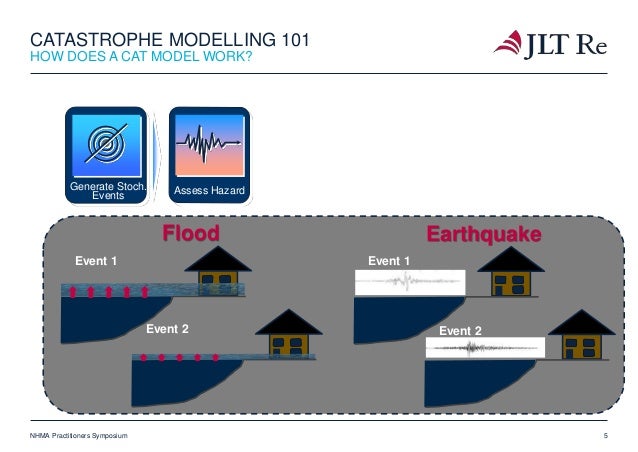 CATASTROPHE MODELLING 101
HOW DOES A CAT MODEL WORK?

JLT Re

Generate Stoch. Events

Assess Hazard

Flood

Event 1

Event 2

Earthquake

Event 1

Event 2

NHMA Practitioners Symposium

5